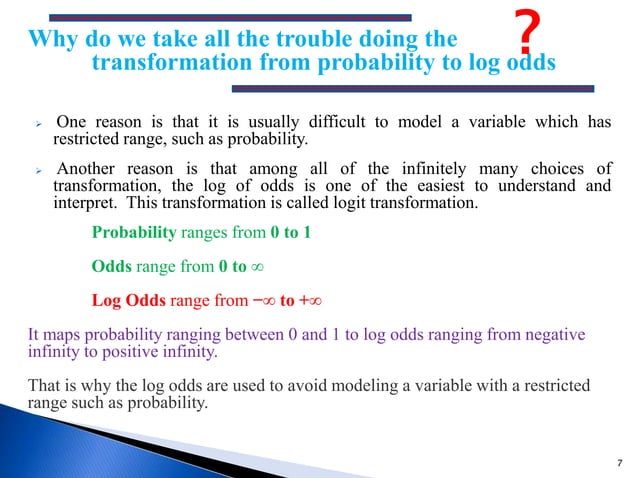 Why do we take all the trouble doing the transformation from probability to log odds ?

➢ One reason is that it is usually difficult to model a variable which has restricted range, such as probability.

➢ Another reason is that among all of the infinitely many choices of transformation, the log of odds is one of the easiest to understand and interpret. This transformation is called logit transformation.

Probability ranges from 0 to 1

Odds range from 0 to $\infty$

Log Odds range from $-\infty$ to $+\infty$

It maps probability ranging between 0 and 1 to log odds ranging from negative infinity to positive infinity.

That is why the log odds are used to avoid modeling a variable with a restricted range such as probability.

7